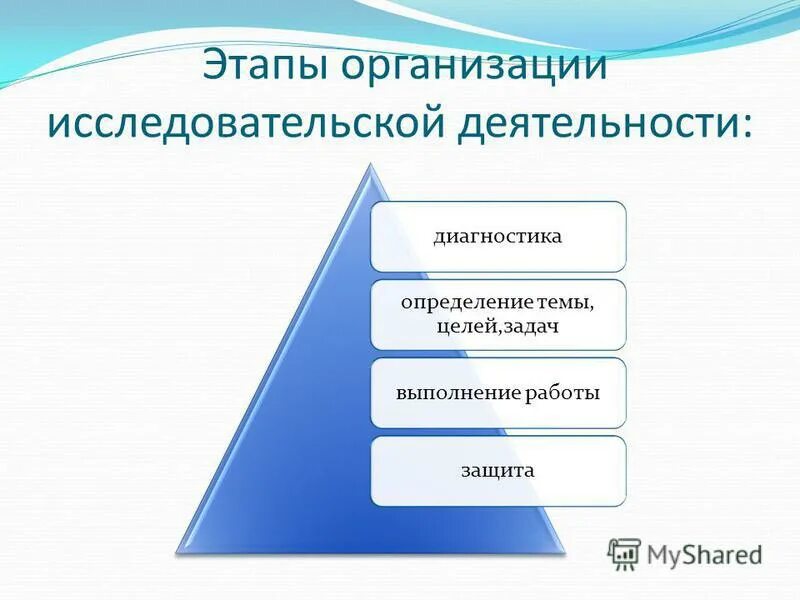 Этапы организации исследовательской деятельности:

диагностика

определение темы, целей,задач

выполнение работы

защита

MyShared